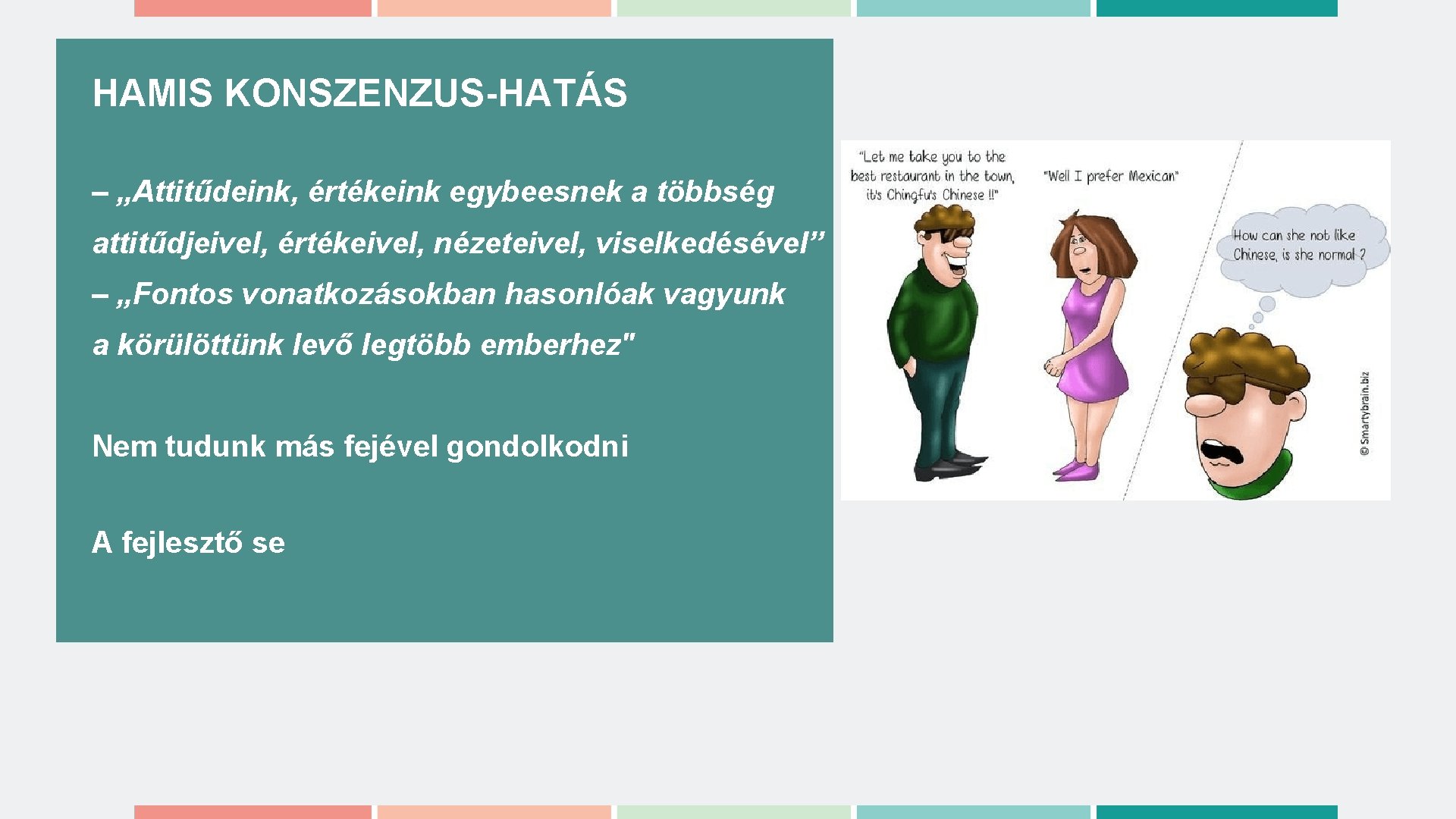 HAMIS KONSZENZUS-HATÁS

– „Attitűdeink, értékeink egybeesnek a többség attitűdjeivel, értékeivel, nézeteivel, viselkedésével”

– „Fontos vonatkozásokban hasonlóak vagyunk a körülöttünk levő legtöbb emberhez"

Nem tudunk más fejével gondolkodni

A fejlesztő se

"Let me take you to the best restaurant in the town, it's Chingfu's Chinese !!"

"Well I prefer Mexican"

How can she not like Chinese, is she normal ?

© Smartybrain.biz